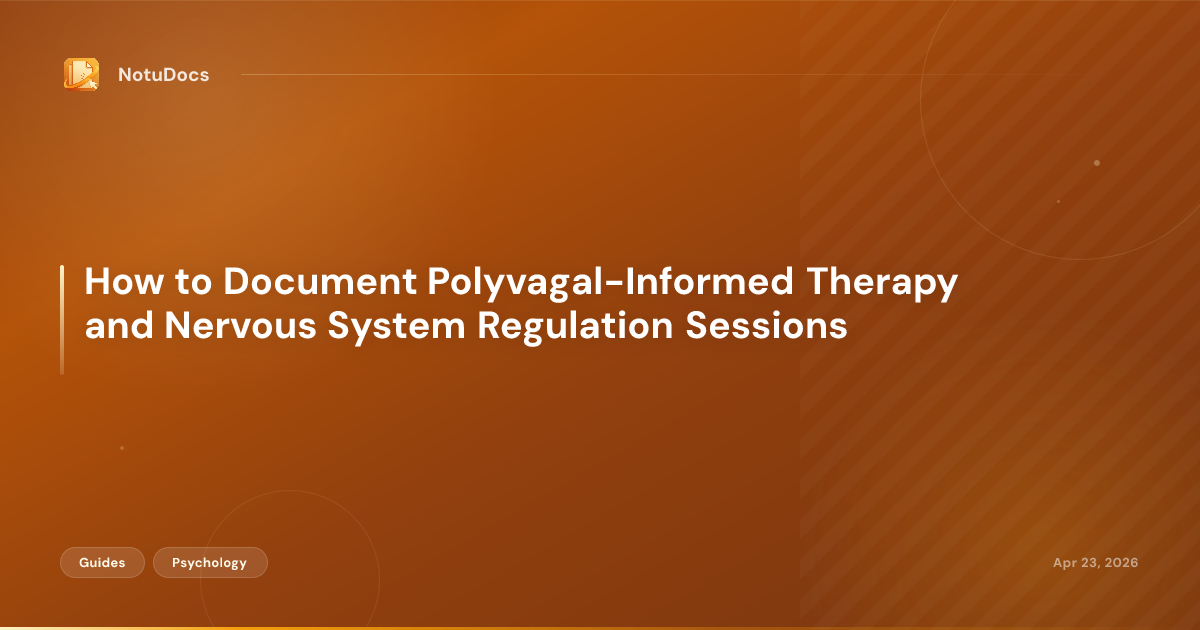 NotuDocs

How to Document Polyvagal-Informed Therapy and Nervous System Regulation Sessions

Guides

Psychology

Apr 23, 2026